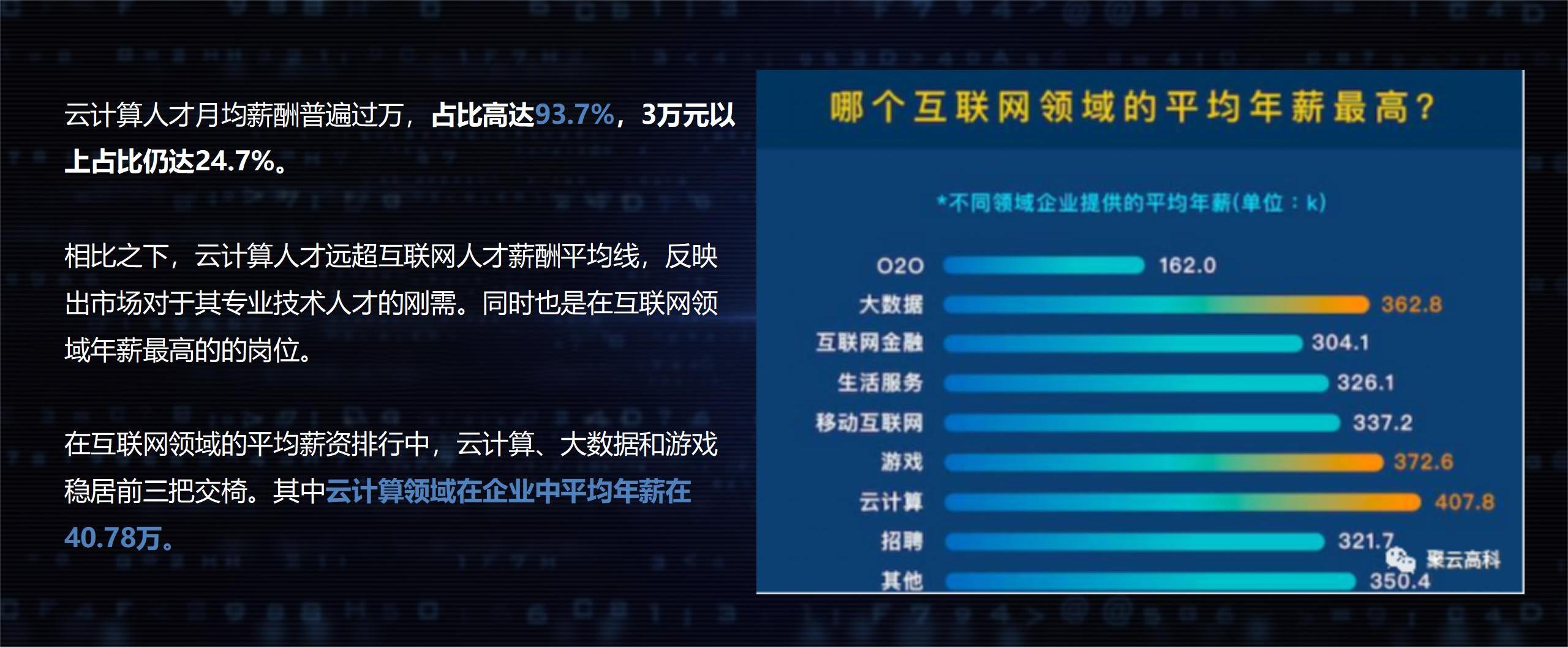 云计算人才月均薪酬普遍过万，占比高达93.7%，3万元以上占比仍达24.7%。

相比之下，云计算人才远超互联网人才薪酬平均线，反映出市场对于其专业技术人才的刚需。同时也是在互联网领域年薪最高的的岗位。

在互联网领域的平均薪资排行中，云计算、大数据和游戏稳居前三把交椅。其中云计算领域在企业中平均年薪在40.78万。

哪个互联网领域的平均年薪最高？

*不同领域企业提供的平均年薪(单位：k)

O2O 162.0
大数据 362.8
互联网金融 304.1
生活服务 326.1
移动互联网 337.2
游戏 372.6
云计算 407.8
招聘 321.7
其他 350.4

聚云高科